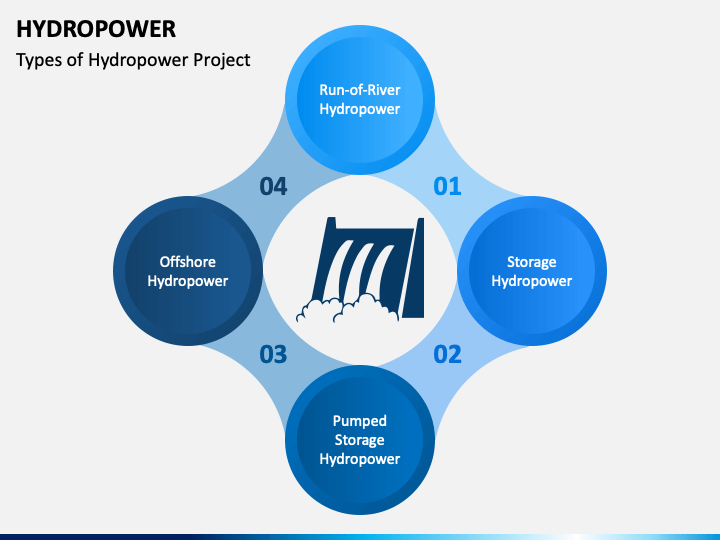 HYDROPOWER

Types of Hydropower Project

Run-of-River Hydropower

01

Storage Hydropower

02

Pumped Storage Hydropower

03

Offshore Hydropower

04